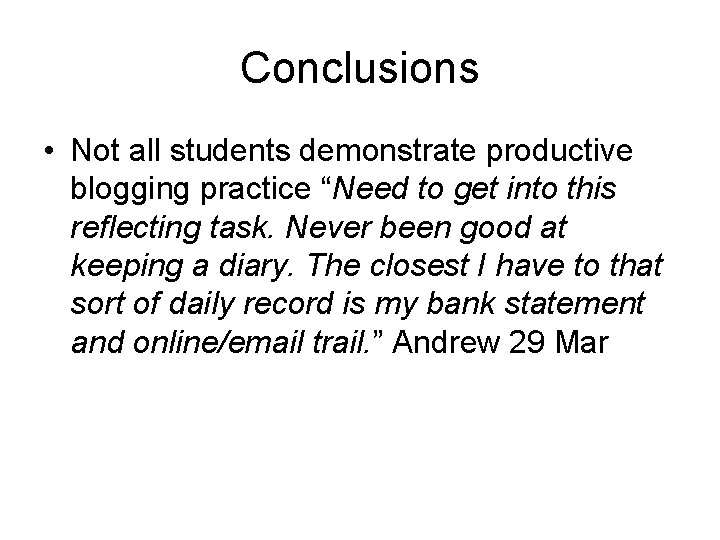 Conclusions

• Not all students demonstrate productive blogging practice “Need to get into this reflecting task. Never been good at keeping a diary. The closest I have to that sort of daily record is my bank statement and online/email trail.” Andrew 29 Mar